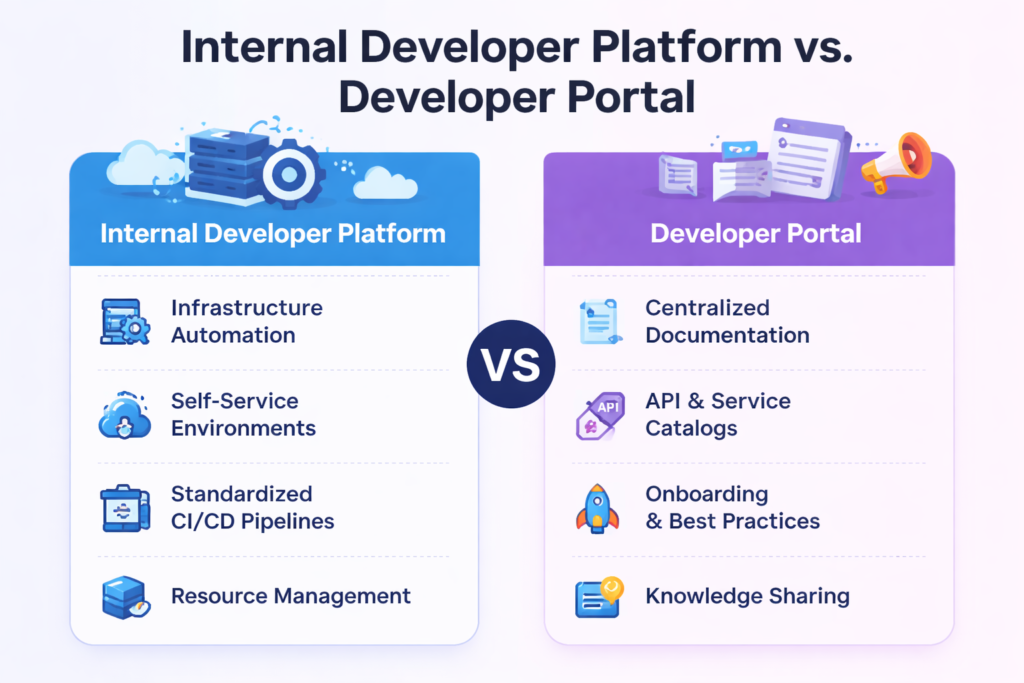 Internal Developer Platform vs. Developer Portal

Internal Developer Platform

Infrastructure Automation

Self-Service Environments

Standardized CI/CD Pipelines

Resource Management

VS

Developer Portal

Centralized Documentation

API

API & Service Catalogs

Onboarding & Best Practices

Knowledge Sharing